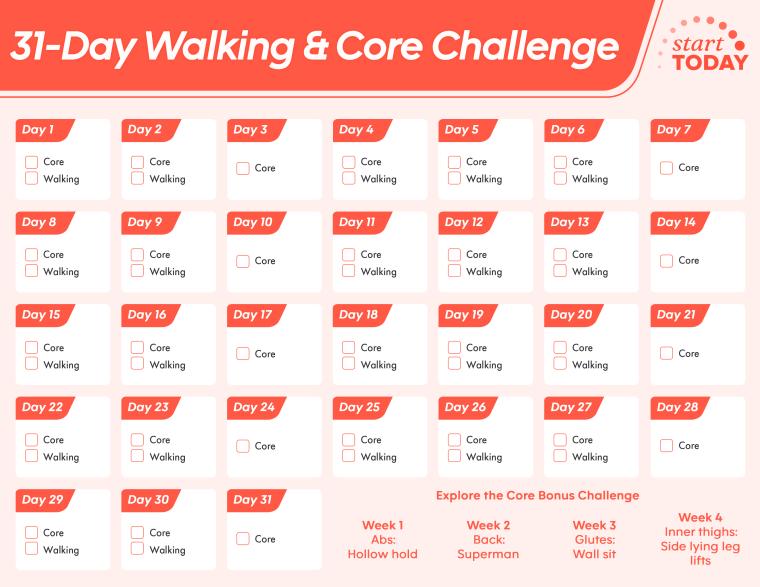 31-Day Walking & Core Challenge

start TODAY

Day 1
Core
Walking

Day 2
Core
Walking

Day 3
Core

Day 4
Core
Walking

Day 5
Core
Walking

Day 6
Core
Walking

Day 7
Core

Day 8
Core
Walking

Day 9
Core
Walking

Day 10
Core

Day 11
Core
Walking

Day 12
Core
Walking

Day 13
Core
Walking

Day 14
Core

Day 15
Core
Walking

Day 16
Core
Walking

Day 17
Core

Day 18
Core
Walking

Day 19
Core
Walking

Day 20
Core
Walking

Day 21
Core

Day 22
Core
Walking

Day 23
Core
Walking

Day 24
Core

Day 25
Core
Walking

Day 26
Core
Walking

Day 27
Core
Walking

Day 28
Core

Day 29
Core
Walking

Day 30
Core
Walking

Day 31
Core

Explore the Core Bonus Challenge

Week 1
Abs:
Hollow hold

Week 2
Back:
Superman

Week 3
Glutes:
Wall sit

Week 4
Inner thighs:
Side lying leg lifts